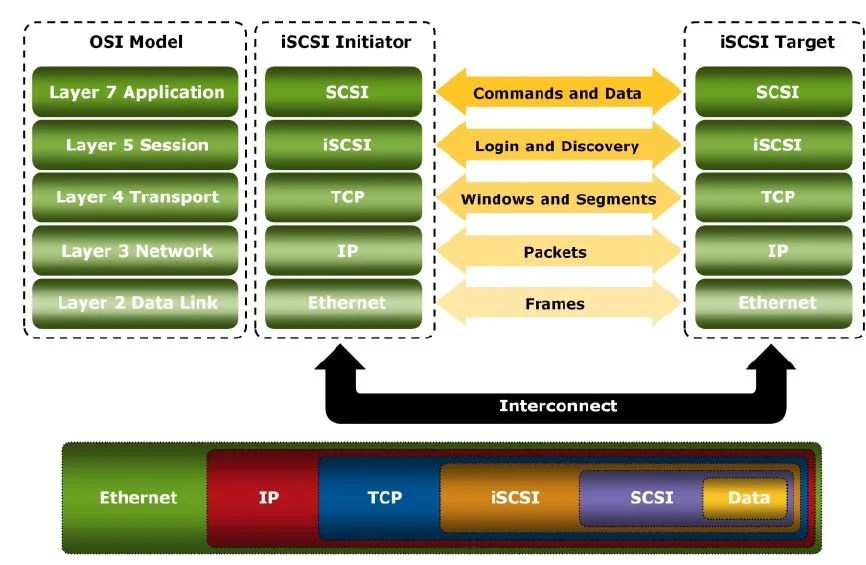 OSI Model
Layer 7 Application
Layer 5 Session
Layer 4 Transport
Layer 3 Network
Layer 2 Data Link

iSCSI Initiator
SCSI
iSCSI
TCP
IP
Ethernet

Commands and Data
Login and Discovery
Windows and Segments
Packets
Frames

iSCSI Target
SCSI
iSCSI
TCP
IP
Ethernet

Interconnect

Ethernet
IP
TCP
iSCSI
SCSI
Data